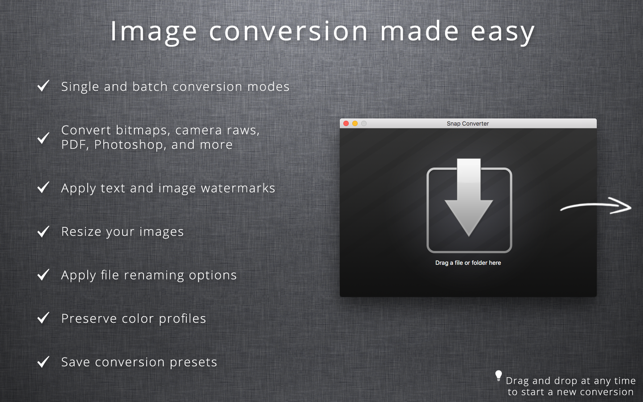 Image conversion made easy

✓ Single and batch conversion modes

✓ Convert bitmaps, camera raws, PDF, Photoshop, and more

✓ Apply text and image watermarks

✓ Resize your images

✓ Apply file renaming options

✓ Preserve color profiles

✓ Save conversion presets

Snap Converter

Drag a file or folder here

Drag and drop at any time to start a new conversion